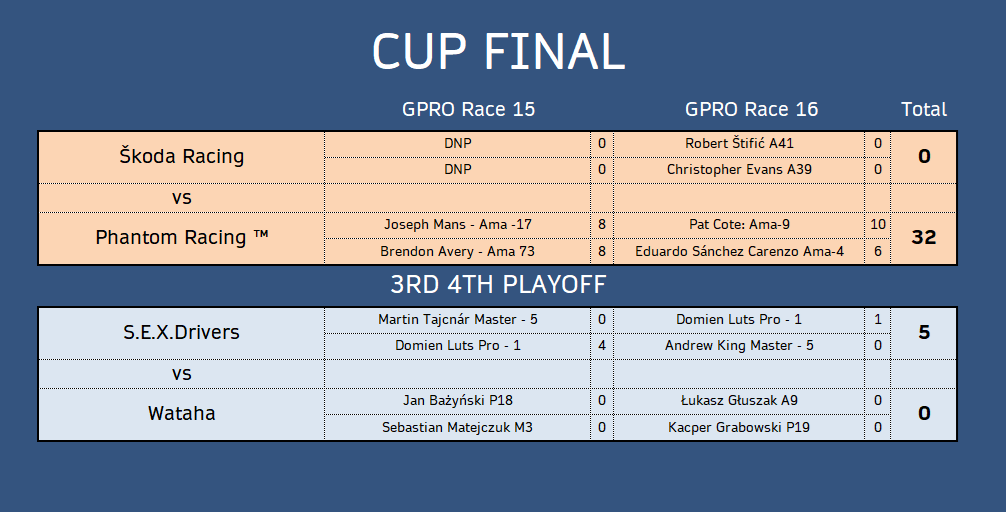 CUP FINAL

|  | GPRO Race 15 |  | GPRO Race 16 |  | Total |
|---|---|---|---|---|---|
| Škoda Racing | DNP | 0 | Robert Štifić A41 | 0 | 0 |
|  | DNP | 0 | Christopher Evans A39 | 0 |  |
| vs |  |  |  |  |  |
| Phantom Racing ™ | Joseph Mans - Ama -17 | 8 | Pat Cote: Ama-9 | 10 | 32 |
|  | Brendon Avery - Ama 73 | 8 | Eduardo Sánchez Carenzo Ama-4 | 6 |  |

3RD 4TH PLAYOFF

|  |  |  |  |  |  |
|---|---|---|---|---|---|
| S.E.X.Drivers | Martin Tajcnár Master - 5 | 0 | Domien Luts Pro - 1 | 1 | 5 |
|  | Domien Luts Pro - 1 | 4 | Andrew King Master - 5 | 0 |  |
| vs |  |  |  |  |  |
| Wataha | Jan Bażyński P18 | 0 | Łukasz Głuszak A9 | 0 | 0 |
|  | Sebastian Matejczuk M3 | 0 | Kacper Grabowski P19 | 0 |  |